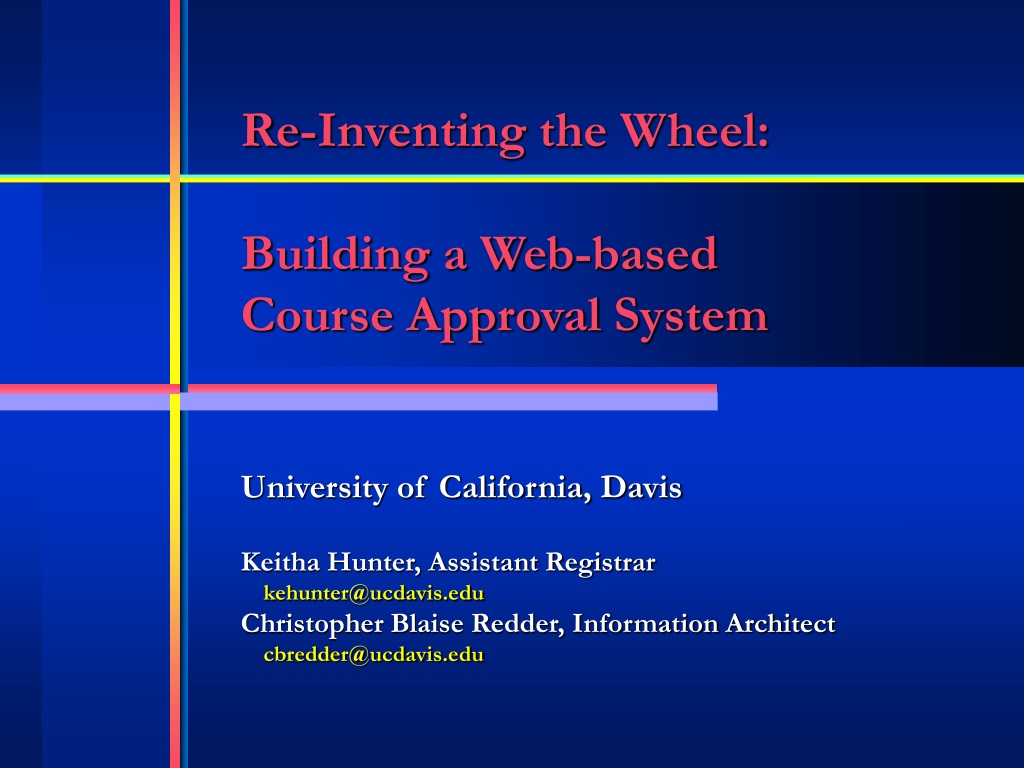 Re-Inventing the Wheel:

Building a Web-based Course Approval System

University of California, Davis

Keitha Hunter, Assistant Registrar
kehunter@ucdavis.edu
Christopher Blaise Redder, Information Architect
cbredder@ucdavis.edu